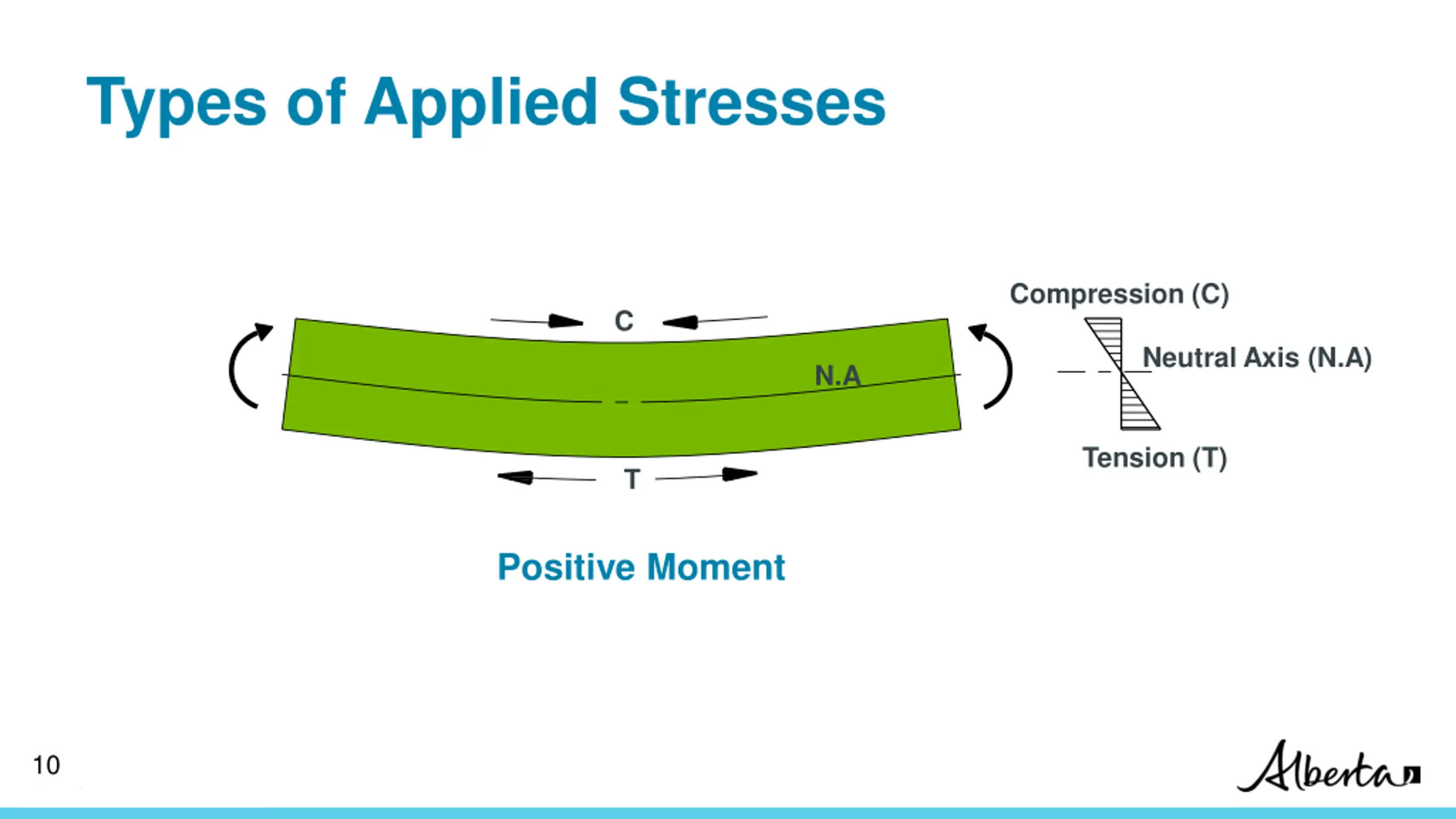 Types of Applied Stresses

C

N.A

T

Compression (C)

Neutral Axis (N.A)

Tension (T)

Positive Moment

10

Alberta